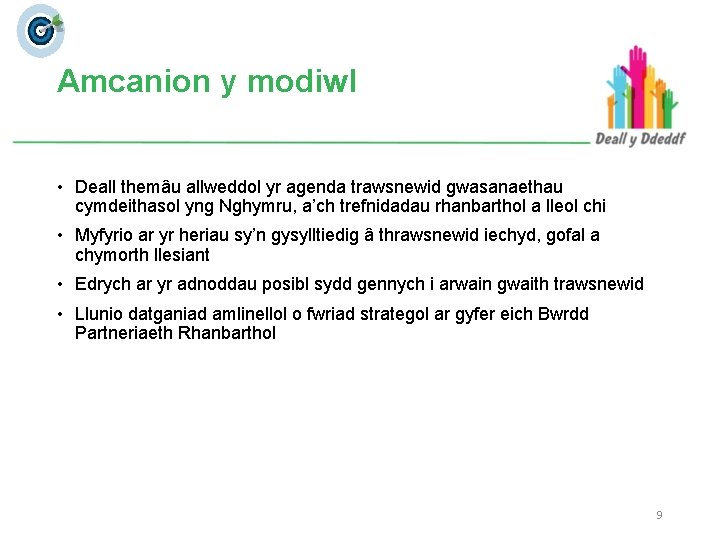 Amcanion y modiwl

Deall y Ddeddf

• Deall themâu allweddol yr agenda trawsnewid gwasanaethau cymdeithasol yng Nghymru, a'ch trefnidadau rhanbarthol a lleol chi

• Myfyrio ar yr heriau sy'n gysylltiedig â thrawsnewid iechyd, gofal a chymorth llesiant

• Edrych ar yr adnoddau posibl sydd gennych i arwain gwaith trawsnewid

• Llunio datganiad amlinellol o fwriad strategol ar gyfer eich Bwrdd Partneriaeth Rhanbarthol

9